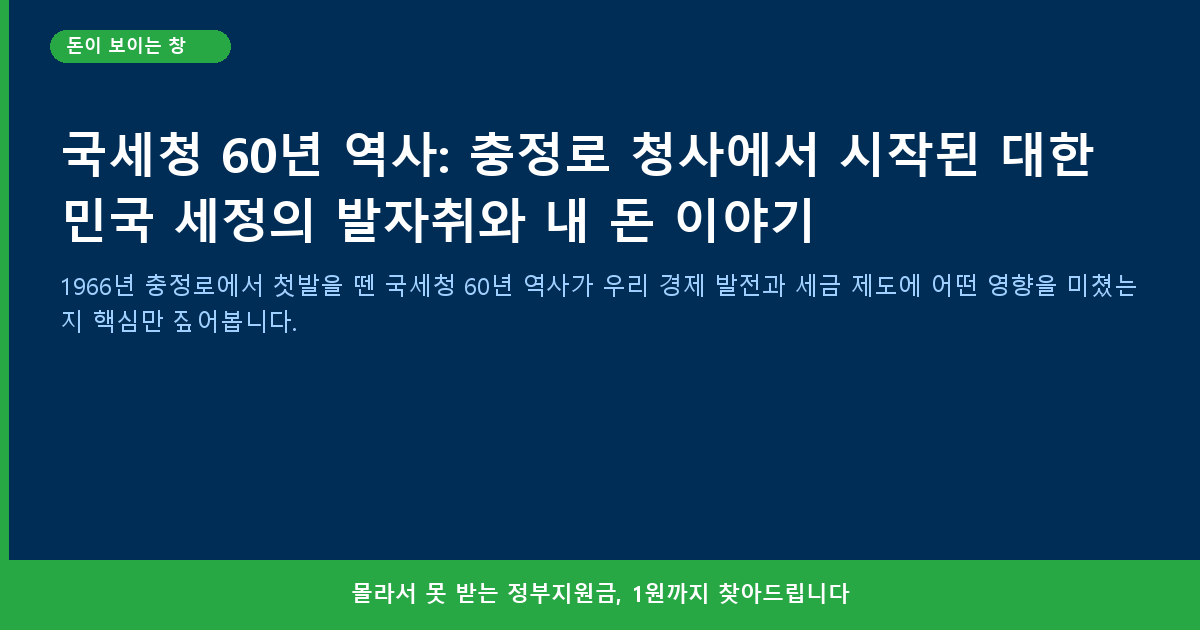 돈이 보이는 창

국세청 60년 역사: 충정로 청사에서 시작된 대한민국 세정의 발자취와 내 돈 이야기

1966년 충정로에서 첫발을 뗀 국세청 60년 역사가 우리 경제 발전과 세금 제도에 어떤 영향을 미쳤는지 핵심만 짚어봅니다.

몰라서 못 받는 정부지원금, 1원까지 찾아드립니다